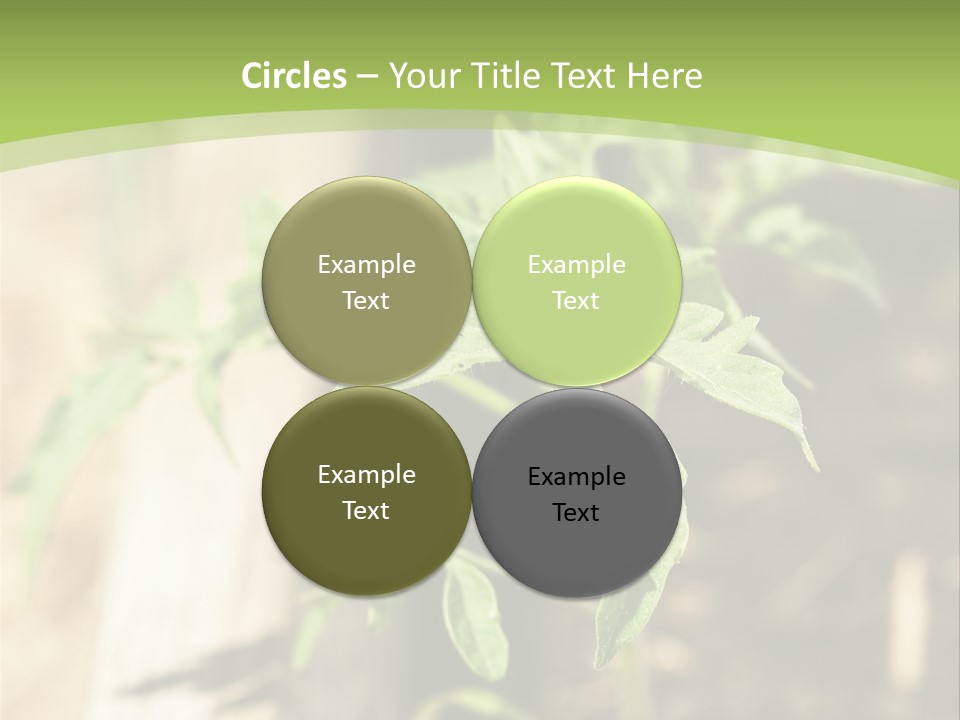 Circles – Your Title Text Here

Example Text

Example Text

Example Text

Example Text